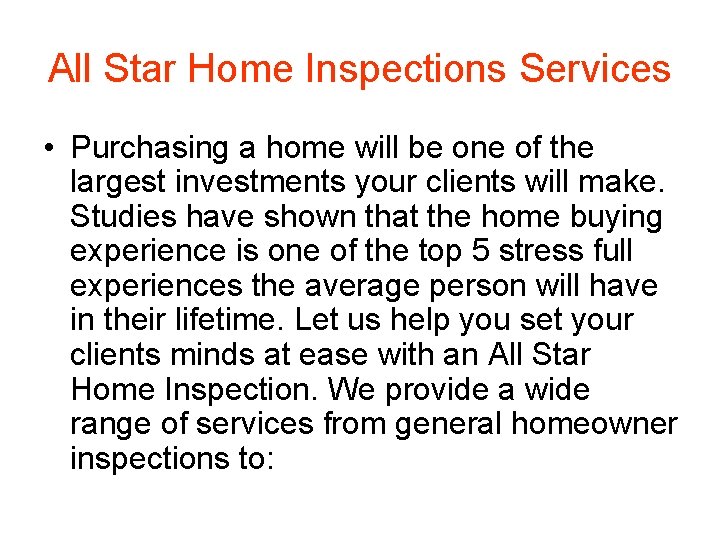 All Star Home Inspections Services

• Purchasing a home will be one of the largest investments your clients will make. Studies have shown that the home buying experience is one of the top 5 stress full experiences the average person will have in their lifetime. Let us help you set your clients minds at ease with an All Star Home Inspection. We provide a wide range of services from general homeowner inspections to: